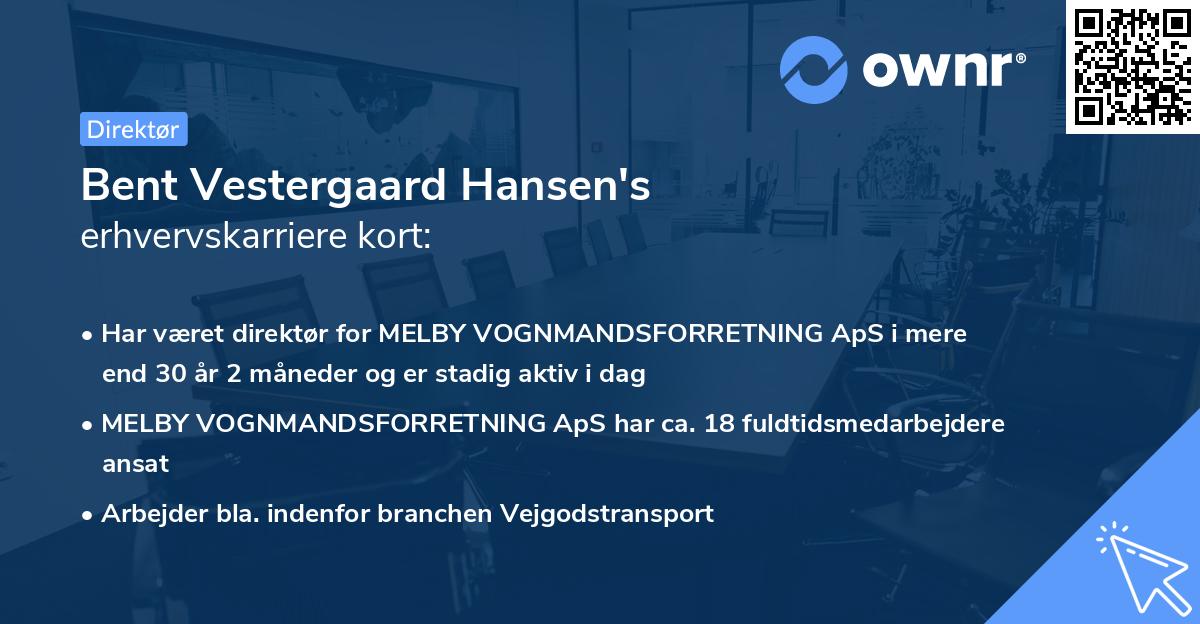 ownr®

Direktør

Bent Vestergaard Hansen's
erhvervskarriere kort:

• Har været direktør for MELBY VOGNMANDSFORRETNING ApS i mere end 30 år 2 måneder og er stadig aktiv i dag

• MELBY VOGNMANDSFORRETNING ApS har ca. 18 fuldtidsmedarbejdere ansat

• Arbejder bla. indenfor branchen Vejgodstransport